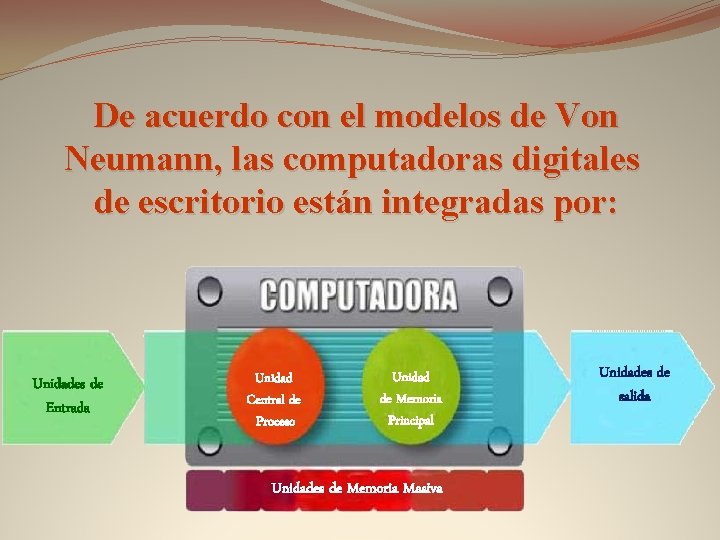 De acuerdo con el modelos de Von Neumann, las computadoras digitales de escritorio están integradas por:

COMPUTADORA

Unidades de Entrada

Unidad Central de Proceso

Unidad de Memoria Principal

Unidades de salida

Unidades de Memoria Masiva